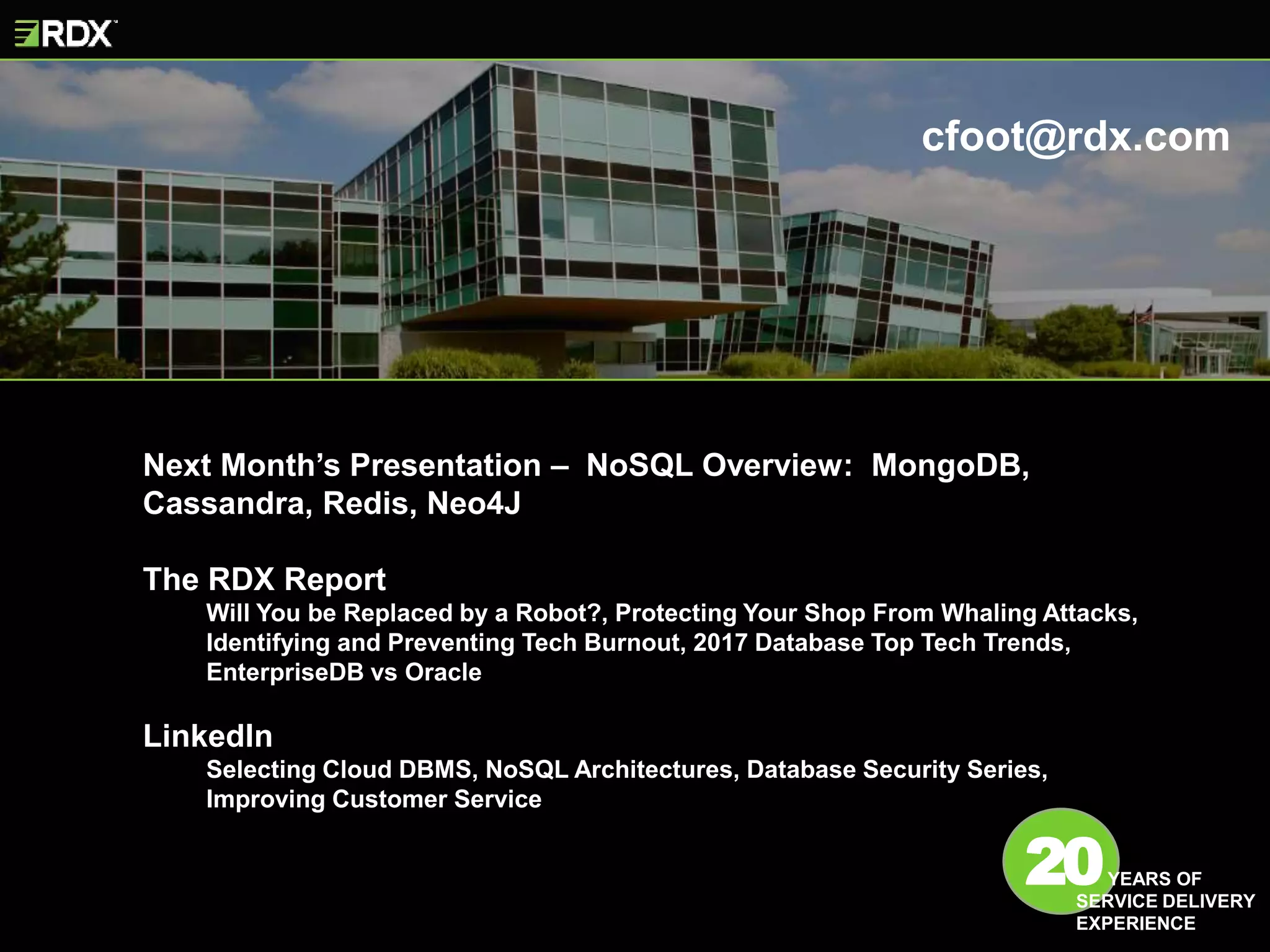 RDX

cfoot@rdx.com

Next Month's Presentation – NoSQL Overview: MongoDB, Cassandra, Redis, Neo4J

The RDX Report
Will You be Replaced by a Robot?, Protecting Your Shop From Whaling Attacks, Identifying and Preventing Tech Burnout, 2017 Database Top Tech Trends, EnterpriseDB vs Oracle

LinkedIn
Selecting Cloud DBMS, NoSQL Architectures, Database Security Series, Improving Customer Service

20 YEARS OF SERVICE DELIVERY EXPERIENCE